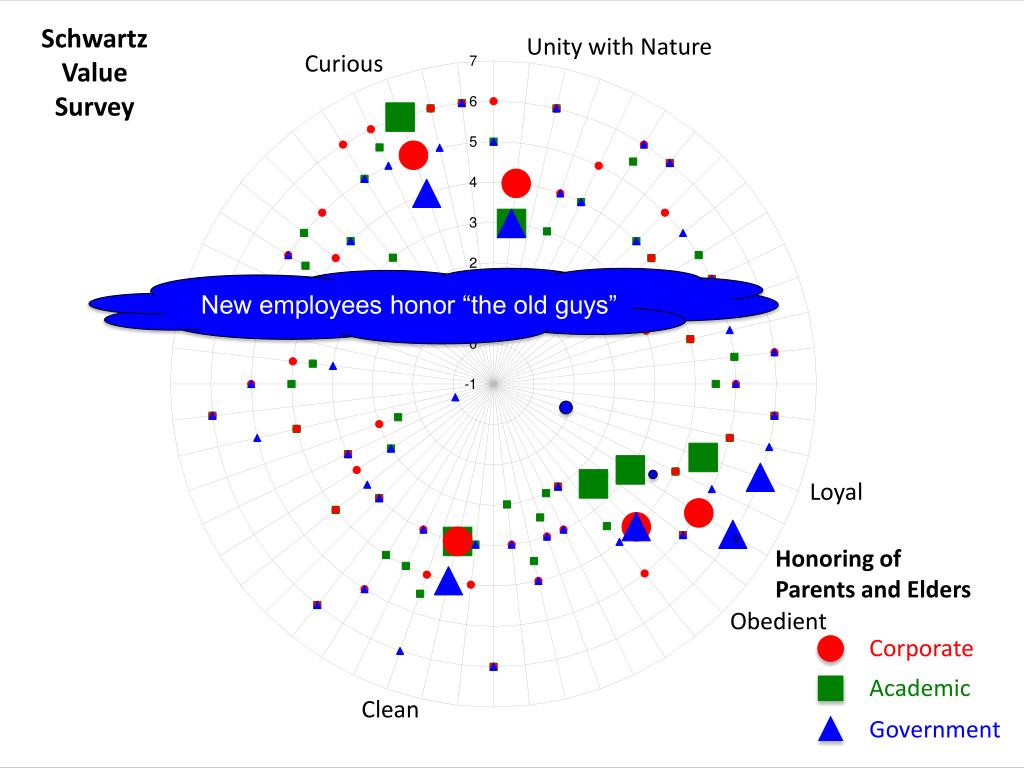 Schwartz Value Survey

Curious

Unity with Nature

7
6
5
4
3
2
0
-1

New employees honor “the old guys”

Loyal

Honoring of Parents and Elders

Obedient

Clean

Corporate
Academic
Government